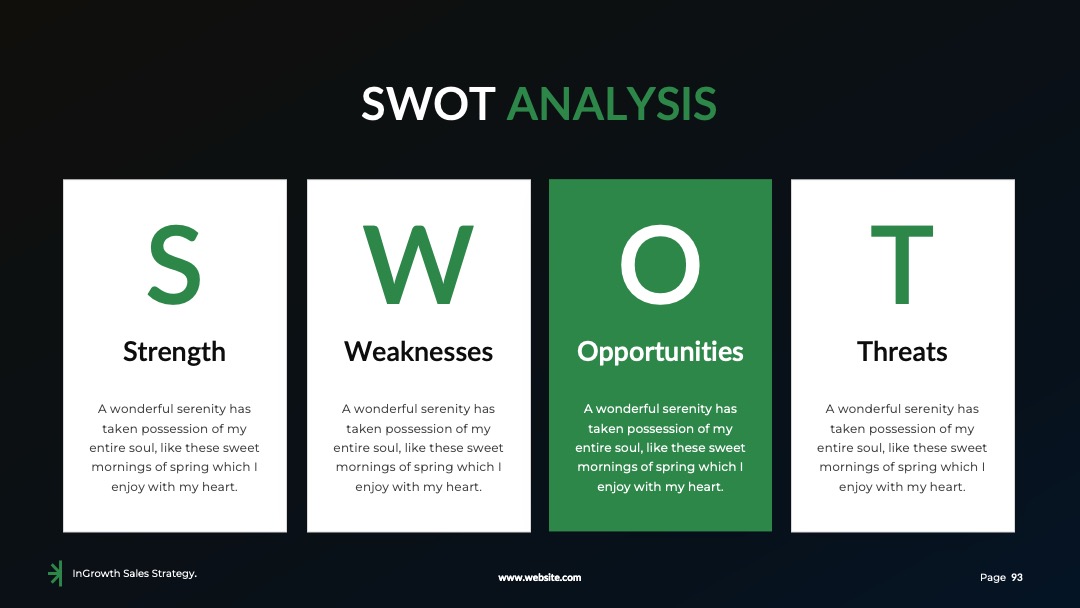 SWOT ANALYSIS

S

Strength

A wonderful serenity has taken possession of my entire soul, like these sweet mornings of spring which I enjoy with my heart.

W

Weaknesses

A wonderful serenity has taken possession of my entire soul, like these sweet mornings of spring which I enjoy with my heart.

O

Opportunities

A wonderful serenity has taken possession of my entire soul, like these sweet mornings of spring which I enjoy with my heart.

T

Threats

A wonderful serenity has taken possession of my entire soul, like these sweet mornings of spring which I enjoy with my heart.

InGrowth Sales Strategy.

www.website.com

Page 93